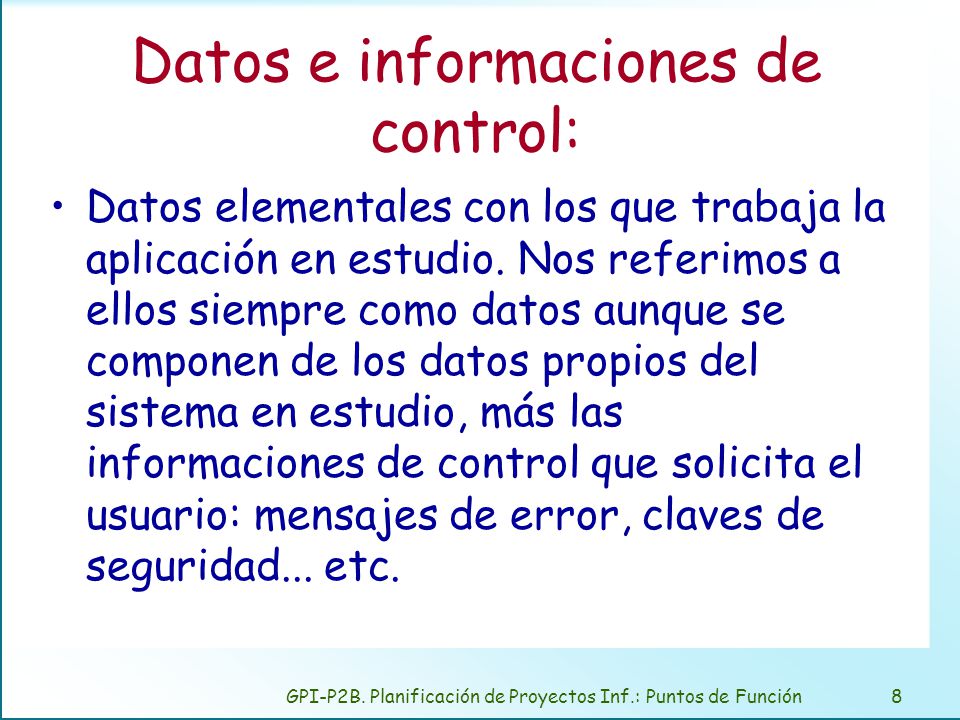 Datos e informaciones de control:

• Datos elementales con los que trabaja la aplicación en estudio. Nos referimos a ellos siempre como datos aunque se componen de los datos propios del sistema en estudio, más las informaciones de control que solicita el usuario: mensajes de error, claves de seguridad... etc.

GPI-P2B. Planificación de Proyectos Inf.: Puntos de Función 8